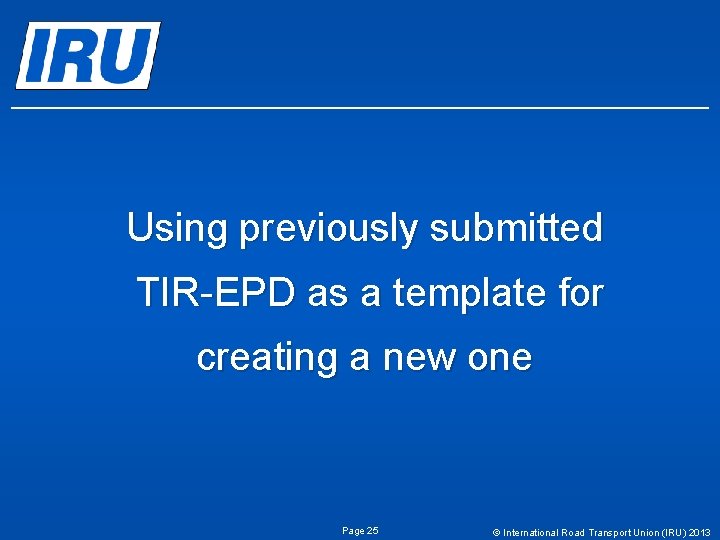 IRU

Using previously submitted TIR-EPD as a template for creating a new one

Page 25

© International Road Transport Union (IRU) 2013